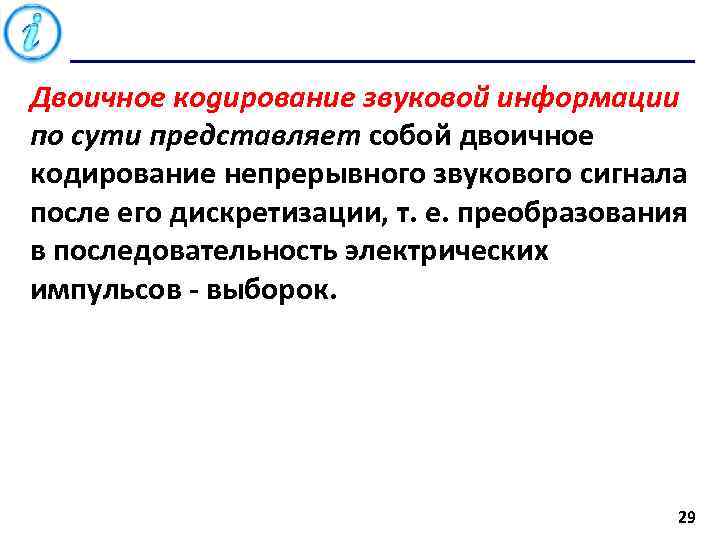 i

Двоичное кодирование звуковой информации по сути представляет собой двоичное кодирование непрерывного звукового сигнала после его дискретизации, т. е. преобразования в последовательность электрических импульсов - выборок.

29